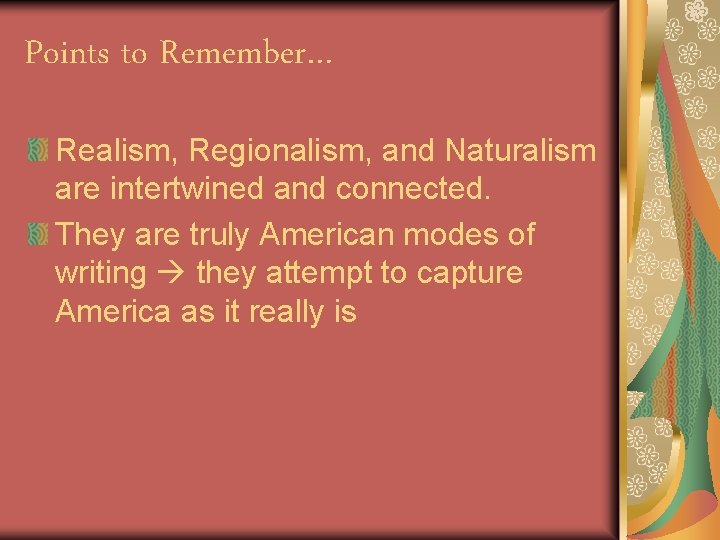 Points to Remember…

Realism, Regionalism, and Naturalism are intertwined and connected.

They are truly American modes of writing → they attempt to capture America as it really is